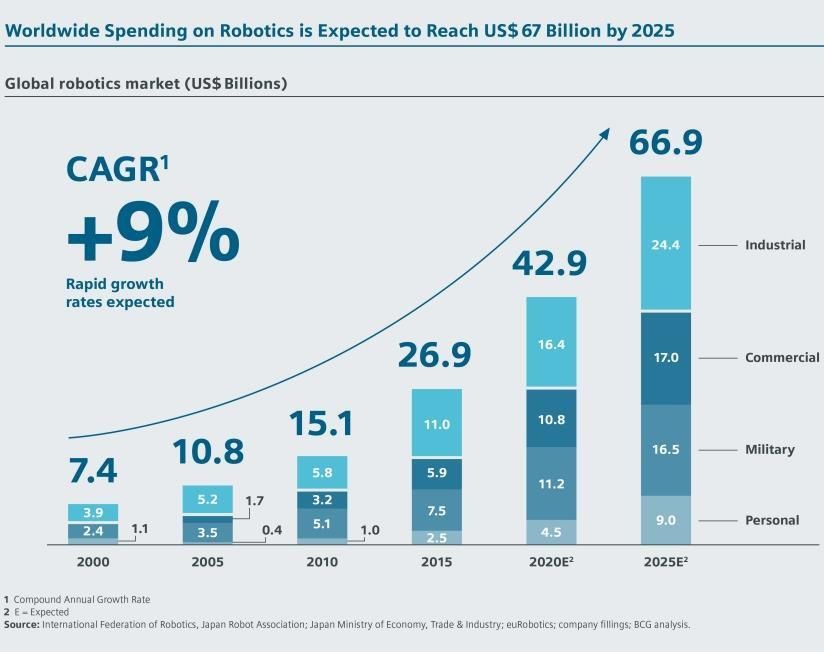 Worldwide Spending on Robotics is Expected to Reach US$ 67 Billion by 2025

Global robotics market (US$ Billions)

CAGR$^1$

+9%

Rapid growth rates expected

7.4

3.9

2.4

1.1

2000

10.8

5.2

1.7

3.5

0.4

2005

15.1

5.8

3.2

5.1

1.0

2010

26.9

11.0

5.9

7.5

2.5

2015

42.9

16.4

10.8

11.2

4.5

2020E$^2$

66.9

24.4

17.0

16.5

9.0

2025E$^2$

Industrial

Commercial

Military

Personal

1 Compound Annual Growth Rate
2 E = Expected
Source: International Federation of Robotics, Japan Robot Association; Japan Ministry of Economy, Trade & Industry; euRobotics; company fillings; BCG analysis.